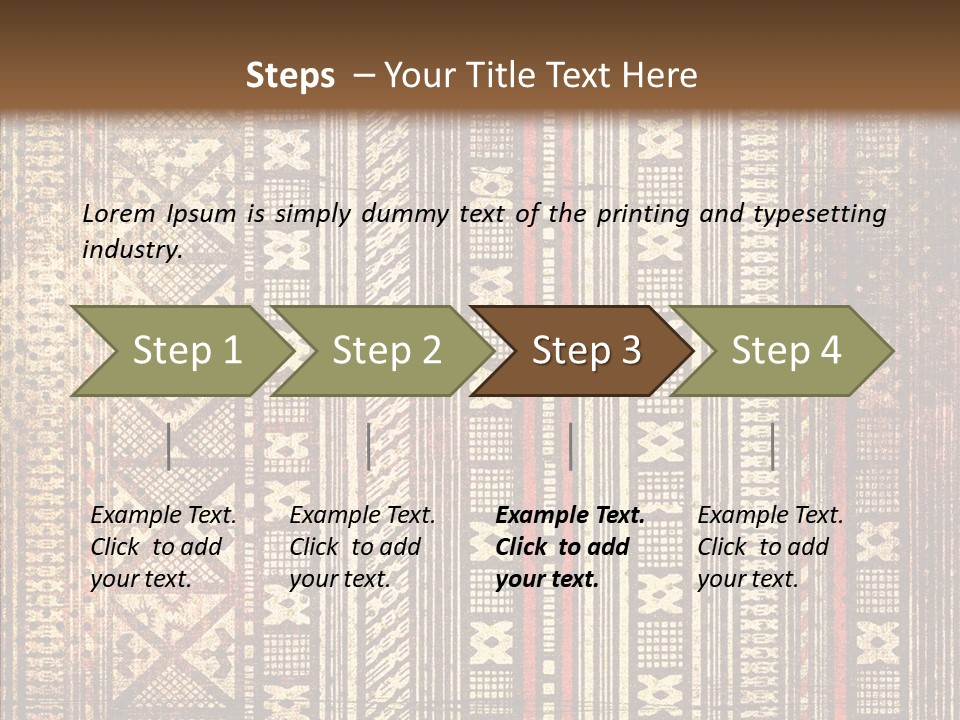 Steps – Your Title Text Here

Lorem Ipsum is simply dummy text of the printing and typesetting industry.

Step 1

Step 2

Step 3

Step 4

Example Text. Click to add your text.

Example Text. Click to add your text.

Example Text. Click to add your text.

Example Text. Click to add your text.